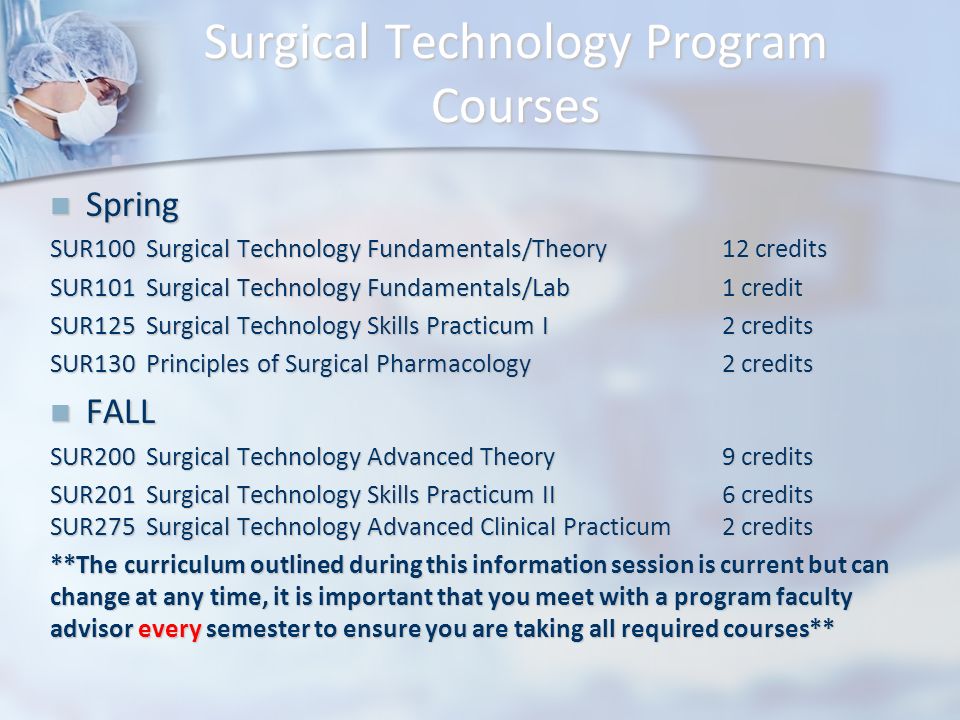 Surgical Technology Program Courses

Spring

SUR100 Surgical Technology Fundamentals/Theory 12 credits
SUR101 Surgical Technology Fundamentals/Lab 1 credit
SUR125 Surgical Technology Skills Practicum I 2 credits
SUR130 Principles of Surgical Pharmacology 2 credits

FALL

SUR200 Surgical Technology Advanced Theory 9 credits
SUR201 Surgical Technology Skills Practicum II 6 credits
SUR275 Surgical Technology Advanced Clinical Practicum 2 credits

**The curriculum outlined during this information session is current but can change at any time, it is important that you meet with a program faculty advisor every semester to ensure you are taking all required courses**